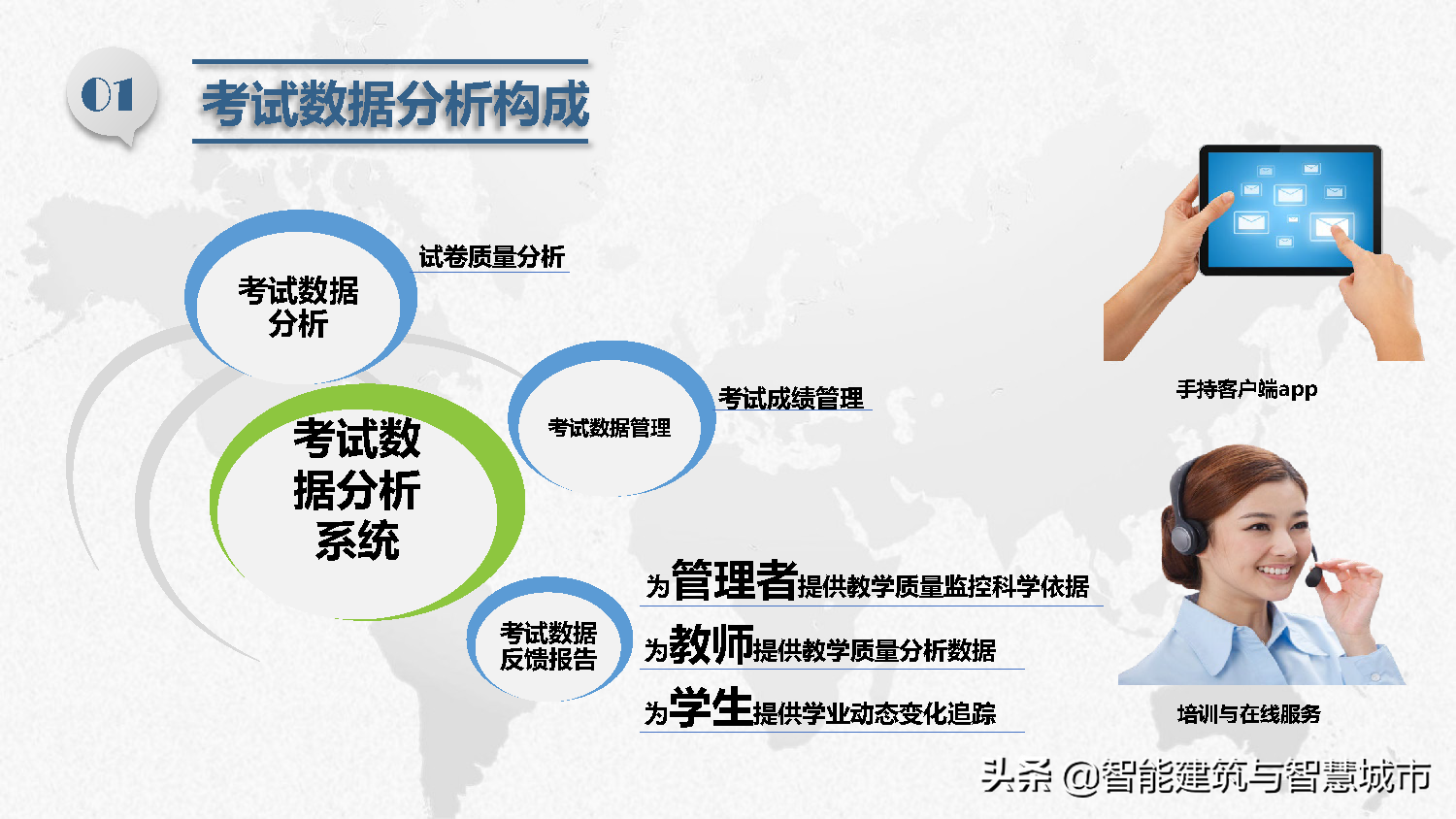 01

考试数据分析构成

考试数据分析

试卷质量分析

考试数据分析系统

考试数据管理

考试成绩管理

考试数据反馈报告

为管理者提供教学质量监控科学依据

为教师提供教学质量分析数据

为学生提供学业动态变化追踪

手持客户端app

培训与在线服务

头条 @智能建筑与智慧城市